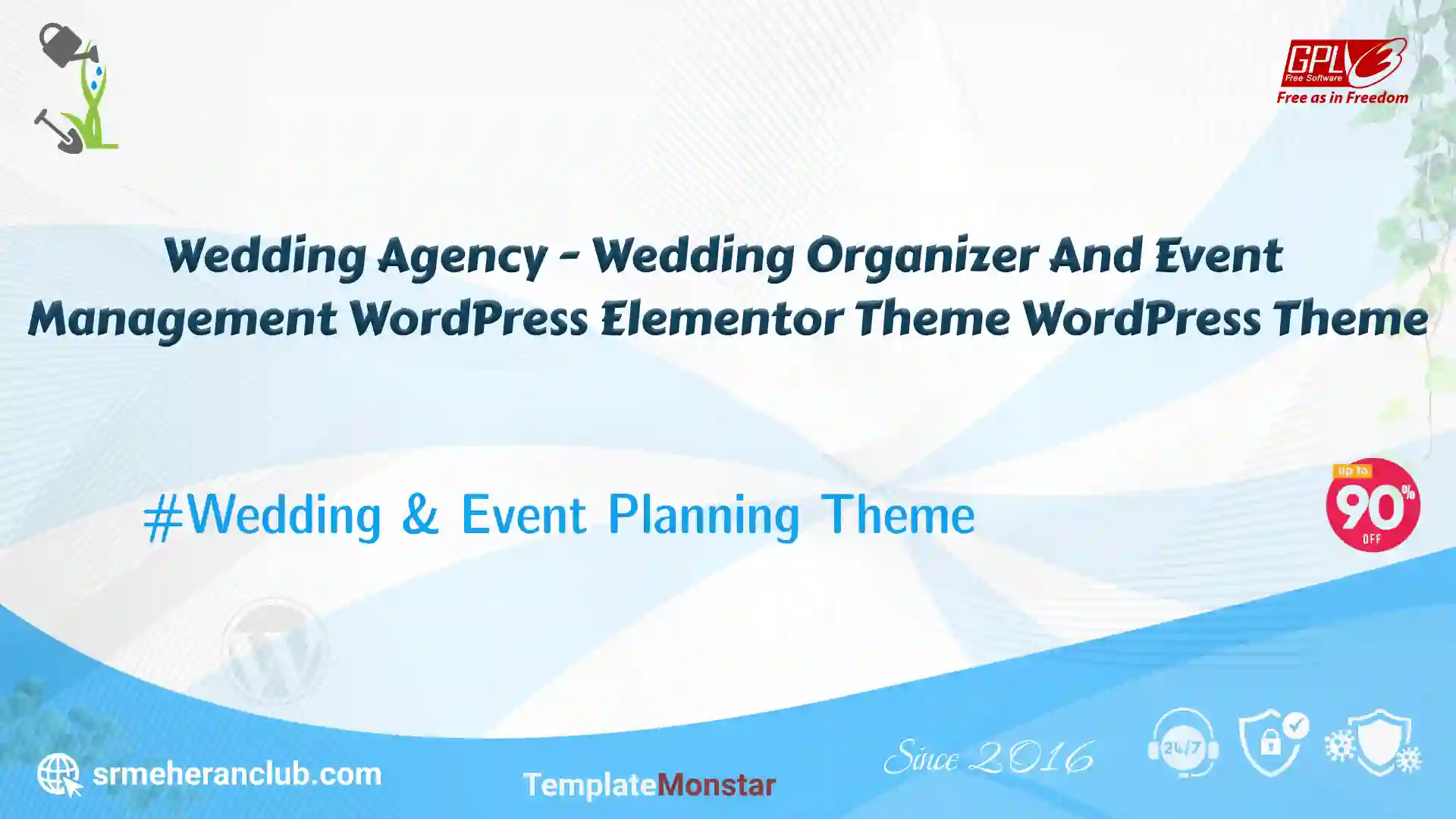 GPLv3
Free Software
Free as in Freedom

Wedding Agency - Wedding Organizer And Event Management WordPress Elementor Theme WordPress Theme

#Wedding & Event Planning Theme

up to
90%
OFF

srmeheranclub.com

TemplateMonstar

Since 2016

24/7